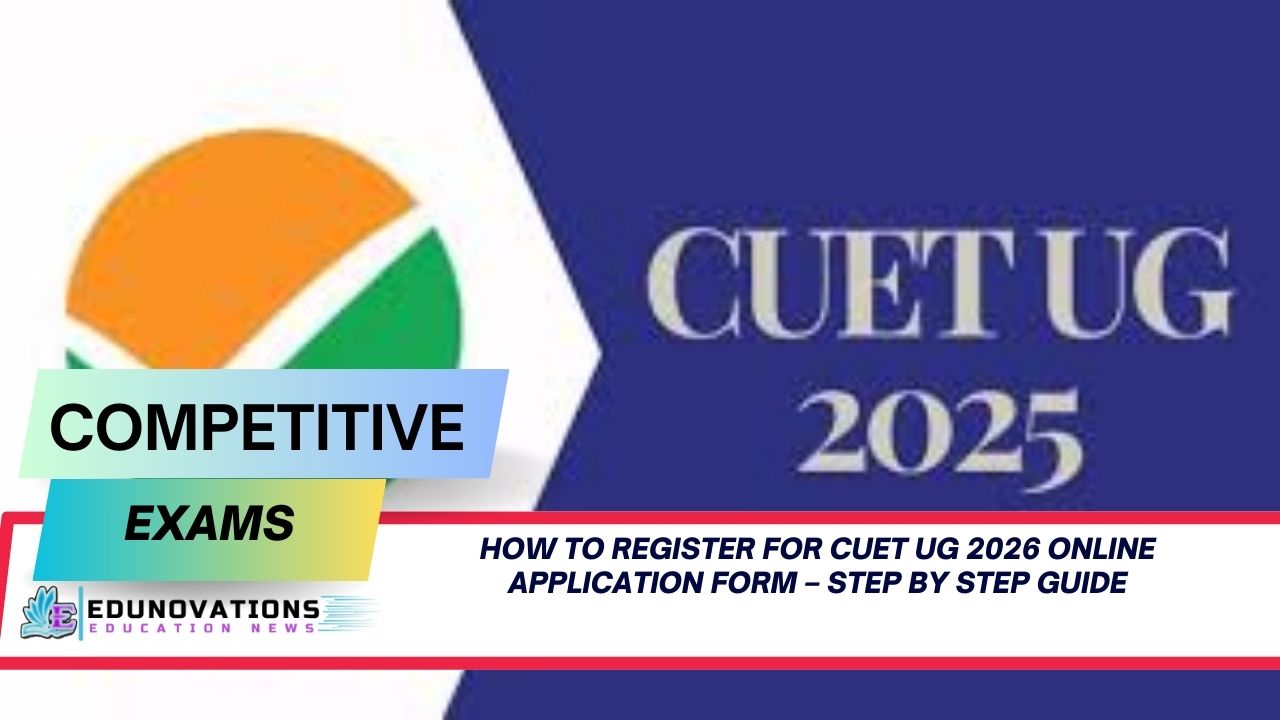 CUET UG
2025

COMPETITIVE

EXAMS

HOW TO REGISTER FOR CUET UG 2026 ONLINE APPLICATION FORM – STEP BY STEP GUIDE

E EDUNOVATIONS
EDUCATION NEWS